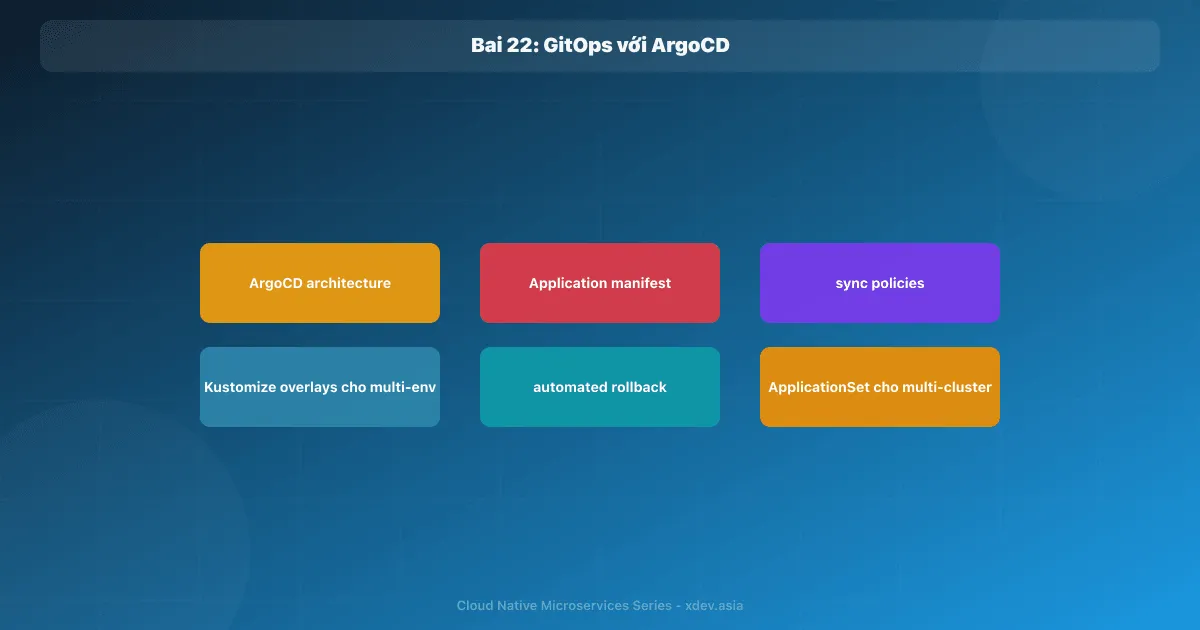 Bai 22: GitOps với ArgoCD

ArgoCD architecture

Application manifest

sync policies

Kustomize overlays cho multi-env

automated rollback

ApplicationSet cho multi-cluster

Cloud Native Microservices Series - xdev.asia